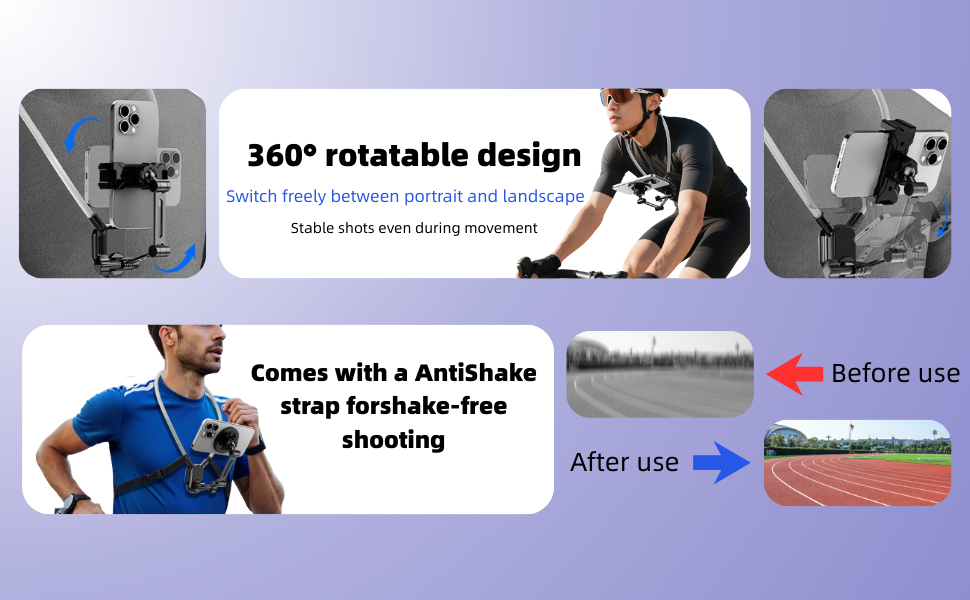 360° rotatable design

Switch freely between portrait and landscape

Stable shots even during movement

Comes with a AntiShake strap forshake-free shooting

Before use

After use